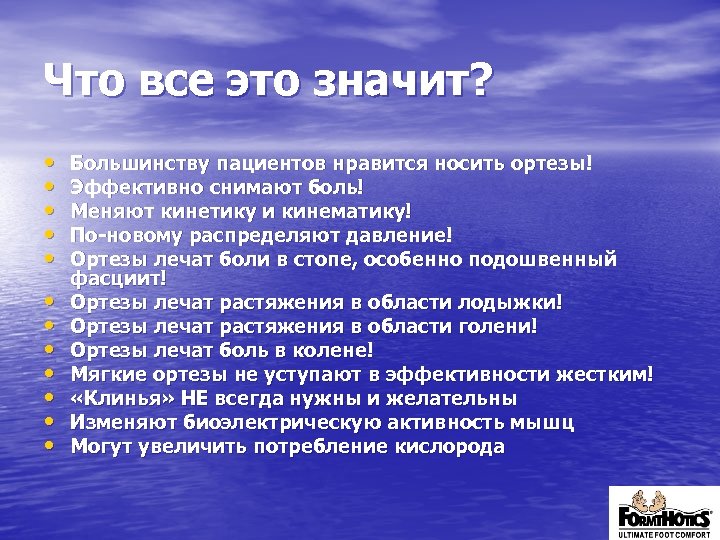 Что все это значит?

• Большинству пациентов нравится носить ортезы!
• Эффективно снимают боль!
• Меняют кинетику и кинематику!
• По-новому распределяют давление!
• Ортезы лечат боли в стопе, особенно подошвенный фасциит!
• Ортезы лечат растяжения в области лодыжки!
• Ортезы лечат растяжения в области голени!
• Ортезы лечат боль в колене!
• Мягкие ортезы не уступают в эффективности жестким!
• «Клинья» НЕ всегда нужны и желательны
• Изменяют биоэлектрическую активность мышц
• Могут увеличить потребление кислорода

FORMTHOTICS
ULTIMATE FOOT COMFORT